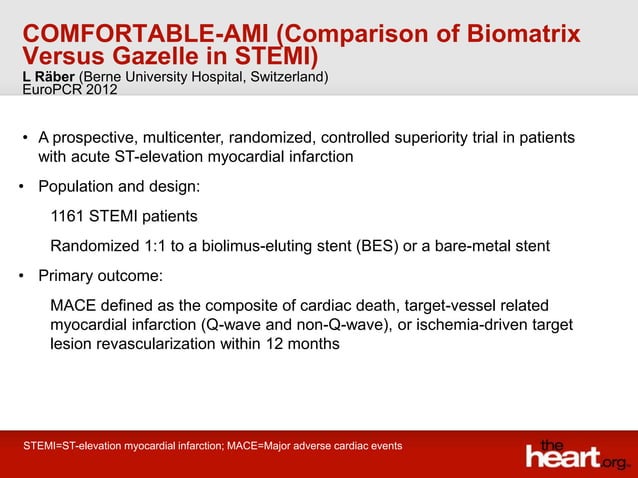 COMFORTABLE-AMI (Comparison of Biomatrix Versus Gazelle in STEMI)
L Räber (Berne University Hospital, Switzerland)
EuroPCR 2012

• A prospective, multicenter, randomized, controlled superiority trial in patients with acute ST-elevation myocardial infarction

• Population and design:

1161 STEMI patients

Randomized 1:1 to a biolimus-eluting stent (BES) or a bare-metal stent

• Primary outcome:

MACE defined as the composite of cardiac death, target-vessel related myocardial infarction (Q-wave and non-Q-wave), or ischemia-driven target lesion revascularization within 12 months

STEMI=ST-elevation myocardial infarction; MACE=Major adverse cardiac events

the heart.org